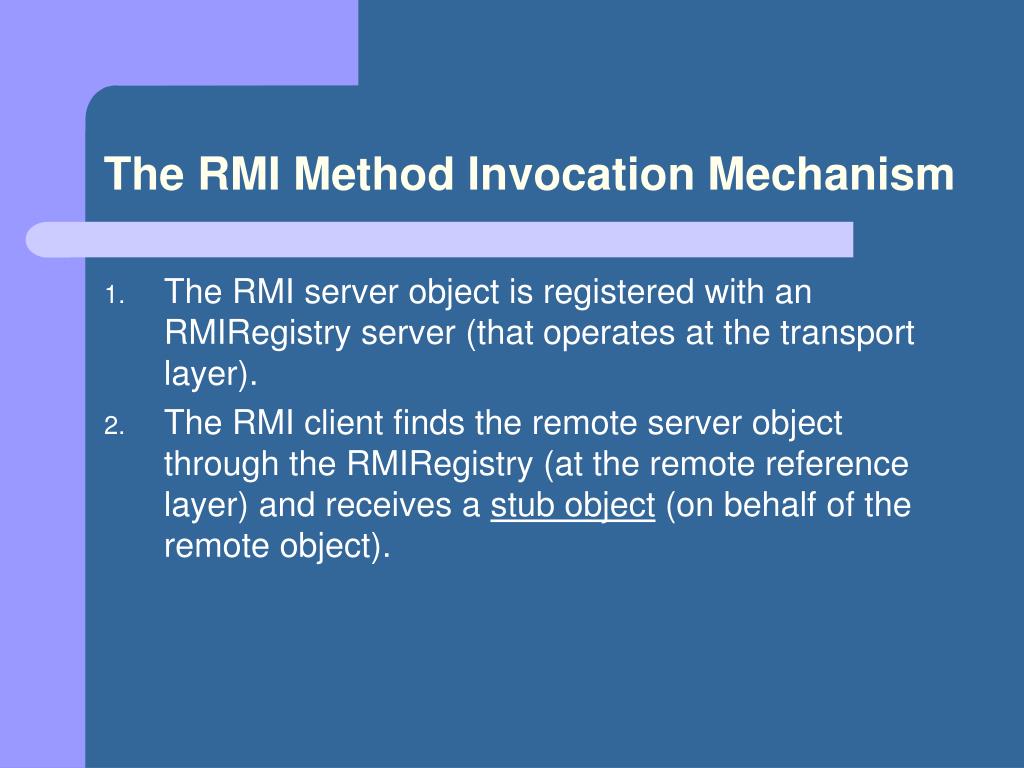 The RMI Method Invocation Mechanism

1. The RMI server object is registered with an RMIRegistry server (that operates at the transport layer).
2. The RMI client finds the remote server object through the RMIRegistry (at the remote reference layer) and receives a stub object (on behalf of the remote object).